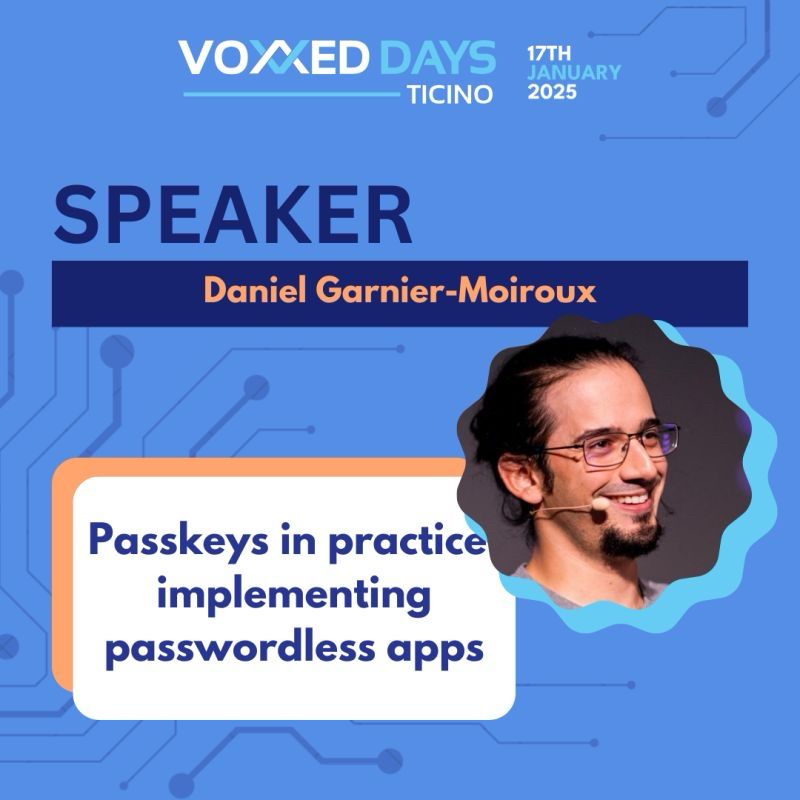 VOXXED DAYS
TICINO

17TH
JANUARY
2025

SPEAKER

Daniel Garnier-Moiroux

Passkeys in practice
implementing
passwordless apps